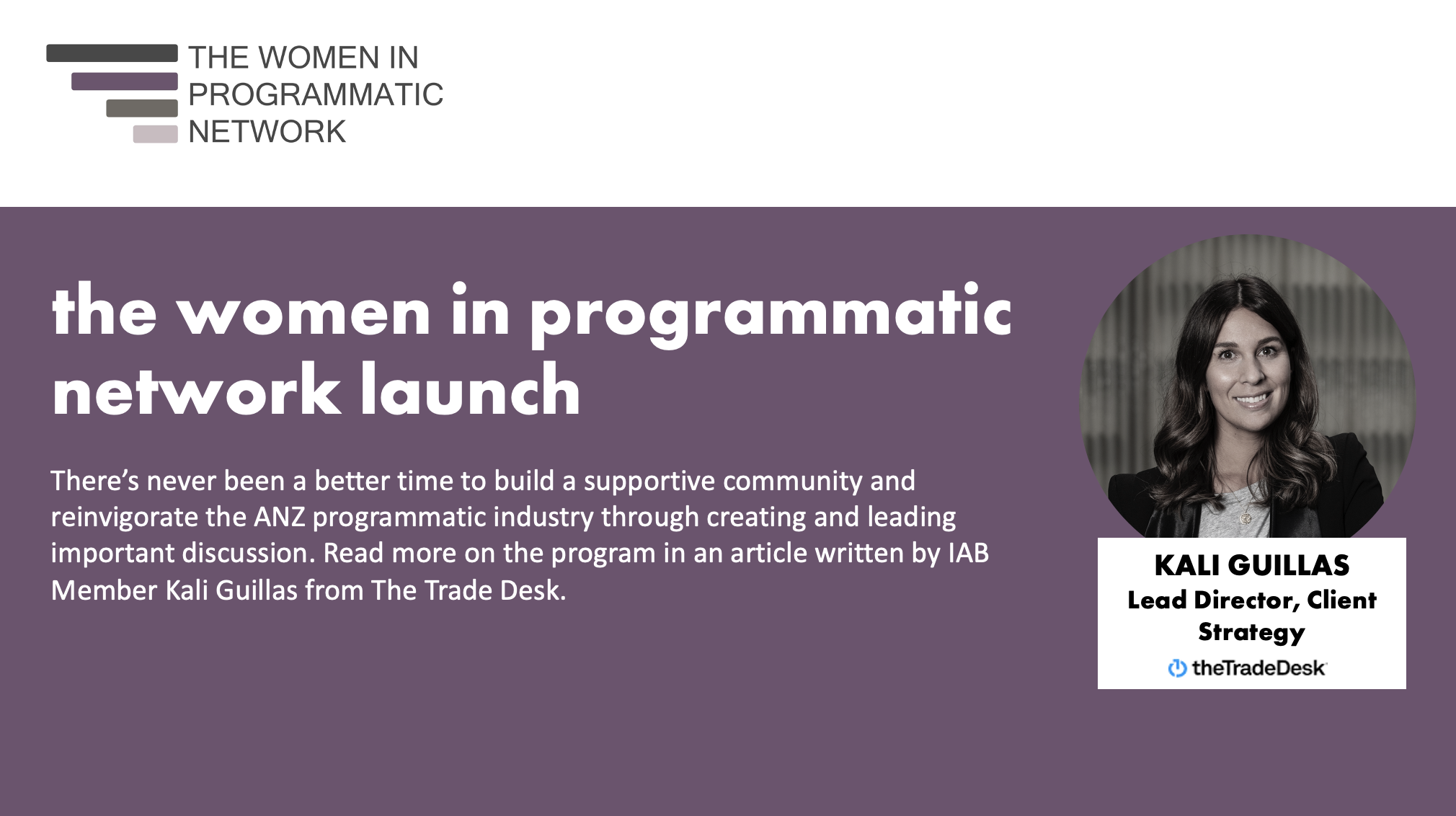 THE WOMEN IN PROGRAMMATIC NETWORK

the women in programmatic network launch

There's never been a better time to build a supportive community and reinvigorate the ANZ programmatic industry through creating and leading important discussion. Read more on the program in an article written by IAB Member Kali Guillas from The Trade Desk.

KALI GUILLAS
Lead Director, Client Strategy
theTradeDesk